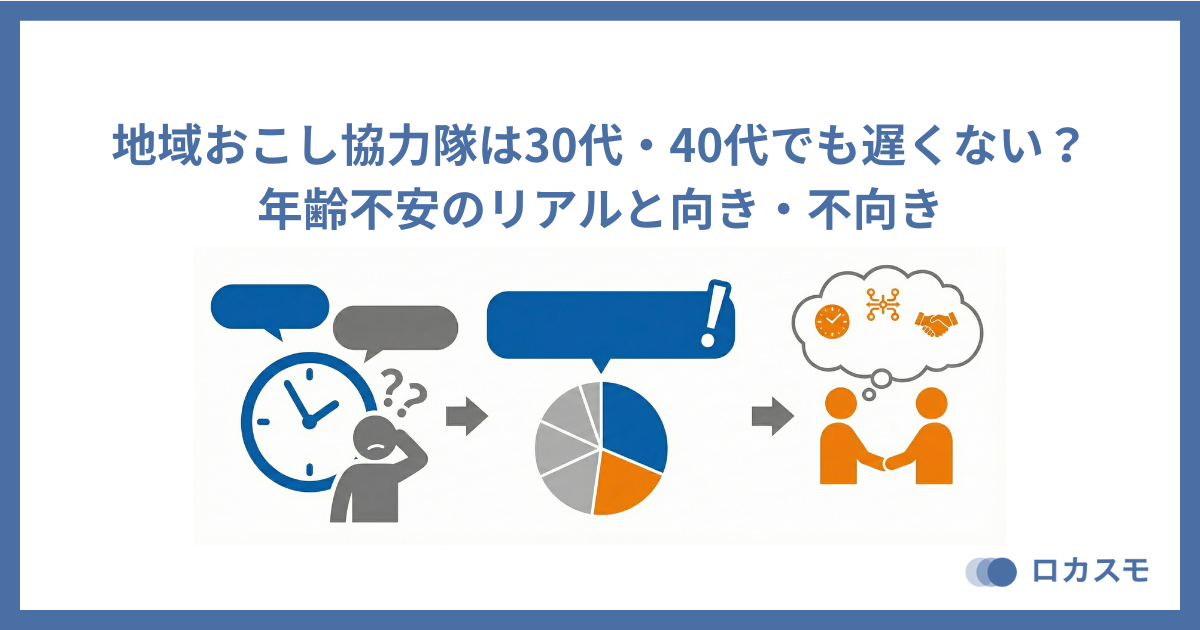 地域おこし協力隊は30代・40代でも遅くない？
年齢不安のリアルと向き・不向き

??

!

ロカスモ